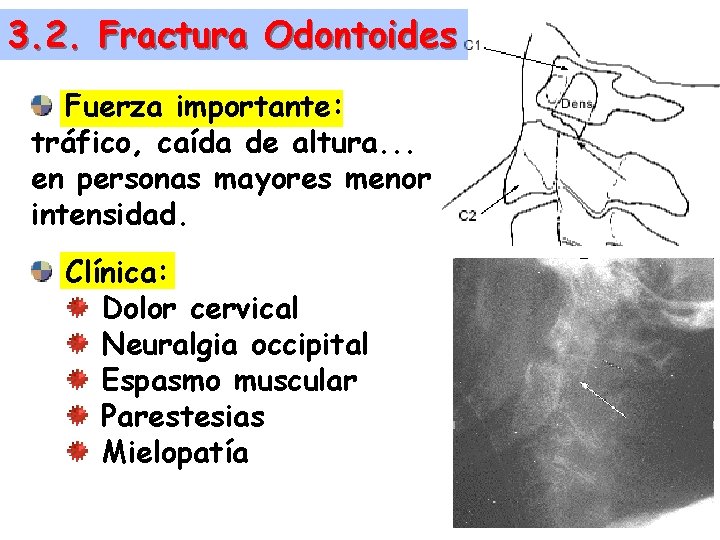 3.2. Fractura Odontoides

Fuerza importante: tráfico, caída de altura... en personas mayores menor intensidad.

Clínica:
Dolor cervical
Neuralgia occipital
Espasmo muscular
Parestesias
Mielopatía

C1
Dens
C2